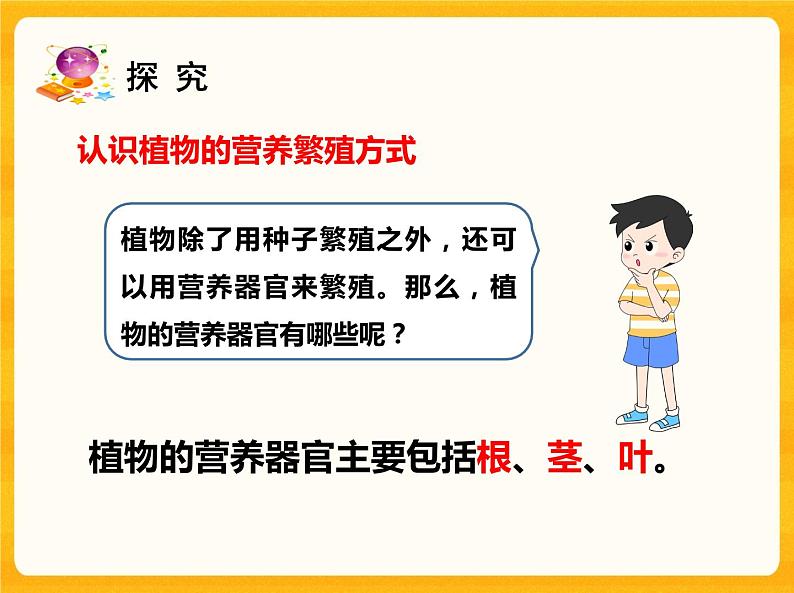 探 究

认识植物的营养繁殖方式

植物除了用种子繁殖之外，还可以用营养器官来繁殖。那么，植物的营养器官有哪些呢？

植物的营养器官主要包括根、茎、叶。